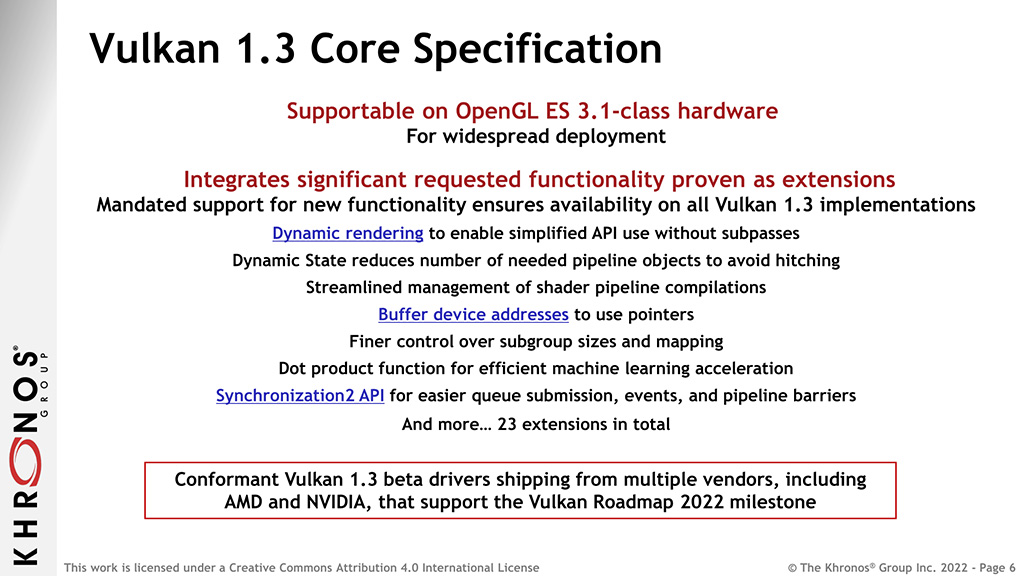 Vulkan 1.3 Core Specification

Supportable on OpenGL ES 3.1-class hardware
For widespread deployment

Integrates significant requested functionality proven as extensions
Mandated support for new functionality ensures availability on all Vulkan 1.3 implementations

Dynamic rendering to enable simplified API use without subpasses
Dynamic State reduces number of needed pipeline objects to avoid hitching
Streamlined management of shader pipeline compilations
Buffer device addresses to use pointers
Finer control over subgroup sizes and mapping
Dot product function for efficient machine learning acceleration
Synchronization2 API for easier queue submission, events, and pipeline barriers
And more… 23 extensions in total

Conformant Vulkan 1.3 beta drivers shipping from multiple vendors, including AMD and NVIDIA, that support the Vulkan Roadmap 2022 milestone

KHRONOS® GROUP

This work is licensed under a Creative Commons Attribution 4.0 International License

© The Khronos® Group Inc. 2022 - Page 6